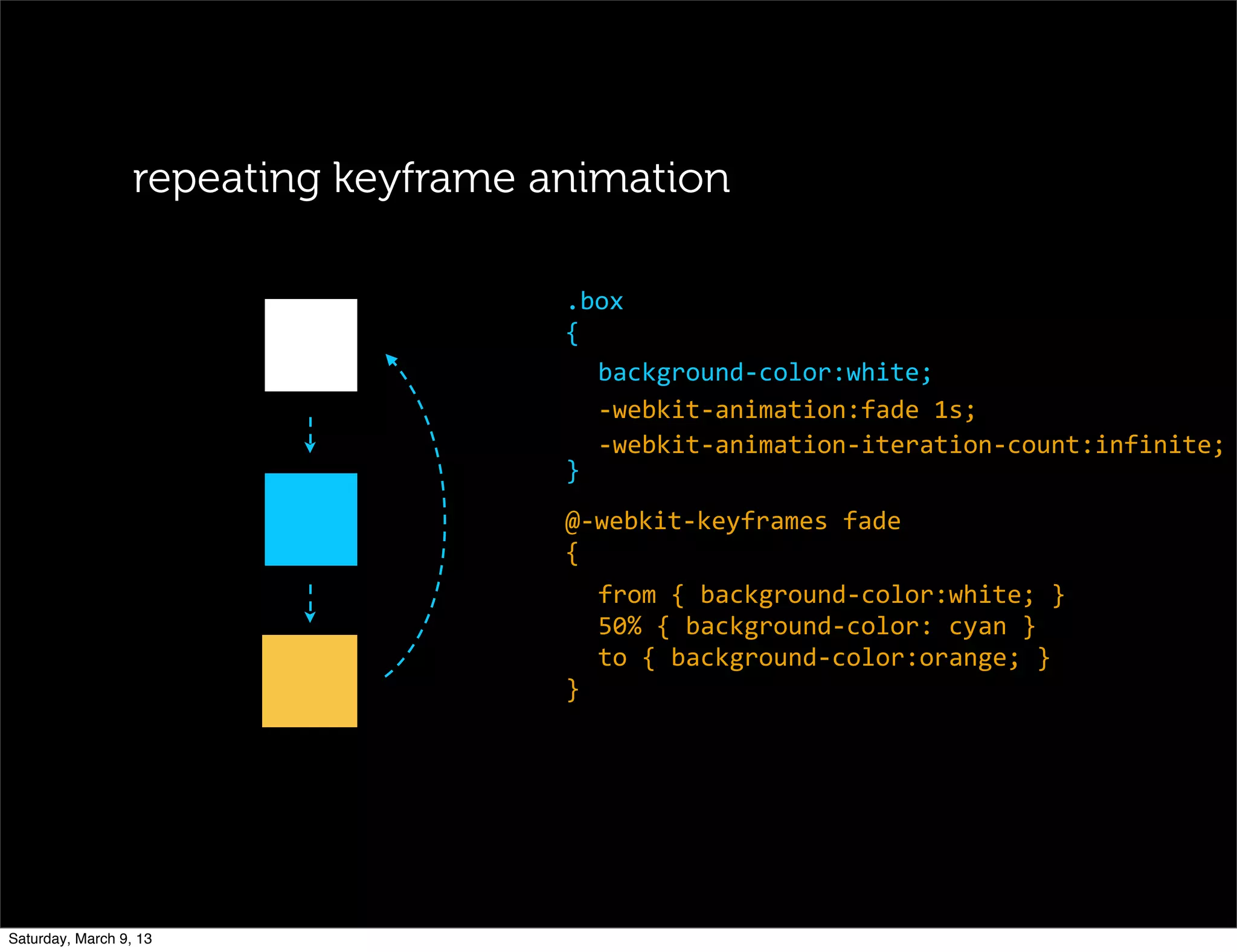 repeating keyframe animation

.box
{
background-color:white;
-webkit-animation:fade 1s;
-webkit-animation-iteration-count:infinite;
}

@-webkit-keyframes fade
{
from { background-color:white; }
50% { background-color: cyan }
to { background-color:orange; }
}

Saturday, March 9, 13